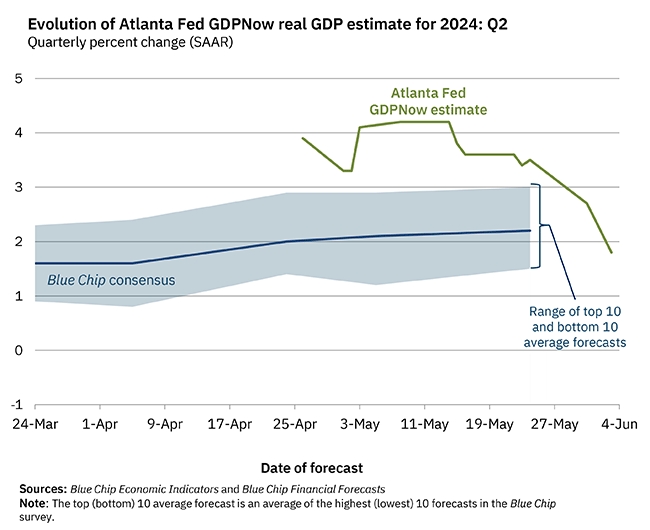 Evolution of Atlanta Fed GDPNow real GDP estimate for 2024: Q2
Quarterly percent change (SAAR)

5
4
3
2
1
0
-1

Atlanta Fed GDPNow estimate

Blue Chip consensus

Range of top 10 and bottom 10 average forecasts

24-Mar 1-Apr 9-Apr 17-Apr 25-Apr 3-May 11-May 19-May 27-May 4-Jun

Date of forecast

Sources: Blue Chip Economic Indicators and Blue Chip Financial Forecasts
Note: The top (bottom) 10 average forecast is an average of the highest (lowest) 10 forecasts in the Blue Chip survey.